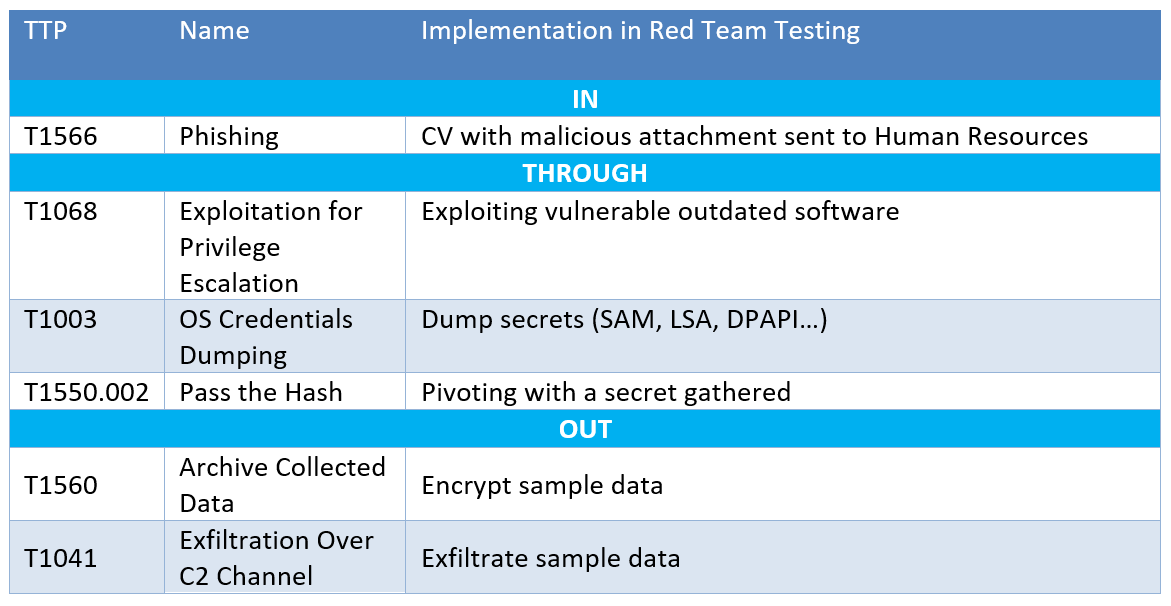 | TTP | Name | Implementation in Red Team Testing |
|---|---|---|
| | IN | |
| T1566 | Phishing | CV with malicious attachment sent to Human Resources |
| | THROUGH | |
| T1068 | Exploitation for Privilege Escalation | Exploiting vulnerable outdated software |
| T1003 | OS Credentials Dumping | Dump secrets (SAM, LSA, DPAPI…) |
| T1550.002 | Pass the Hash | Pivoting with a secret gathered |
| | OUT | |
| T1560 | Archive Collected Data | Encrypt sample data |
| T1041 | Exfiltration Over C2 Channel | Exfiltrate sample data |